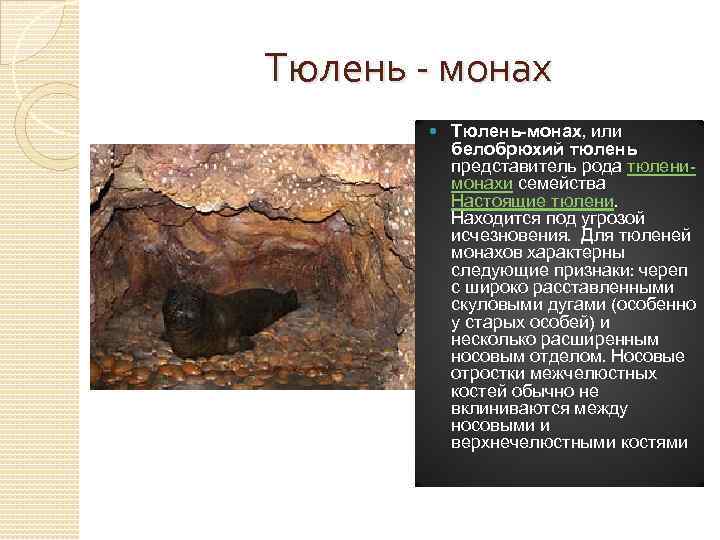 Тюлень - монах

Тюлень-монах, или белобрюхий тюлень представитель рода тюлени-монахи семейства Настоящие тюлени. Находится под угрозой исчезновения. Для тюленей монахов характерны следующие признаки: череп с широко расставленными скуловыми дугами (особенно у старых особей) и несколько расширенным носовым отделом. Носовые отростки межчелюстных костей обычно не вклиниваются между носовыми и верхнечелюстными костями